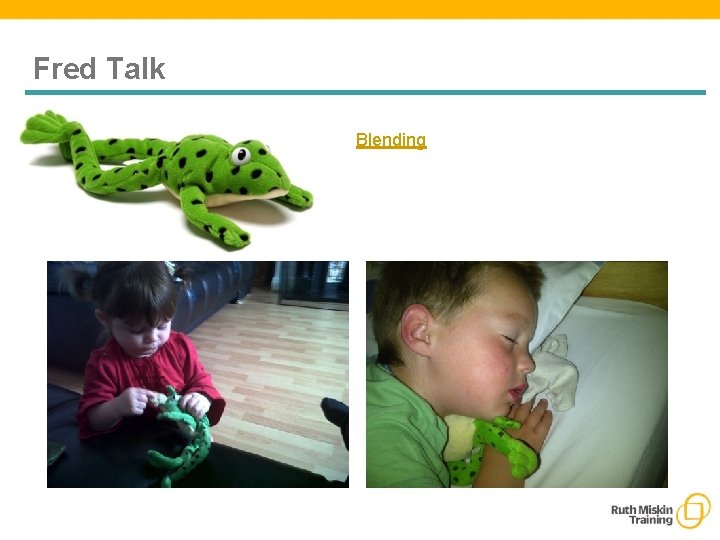 Fred Talk

Blending

Ruth Miskin Training